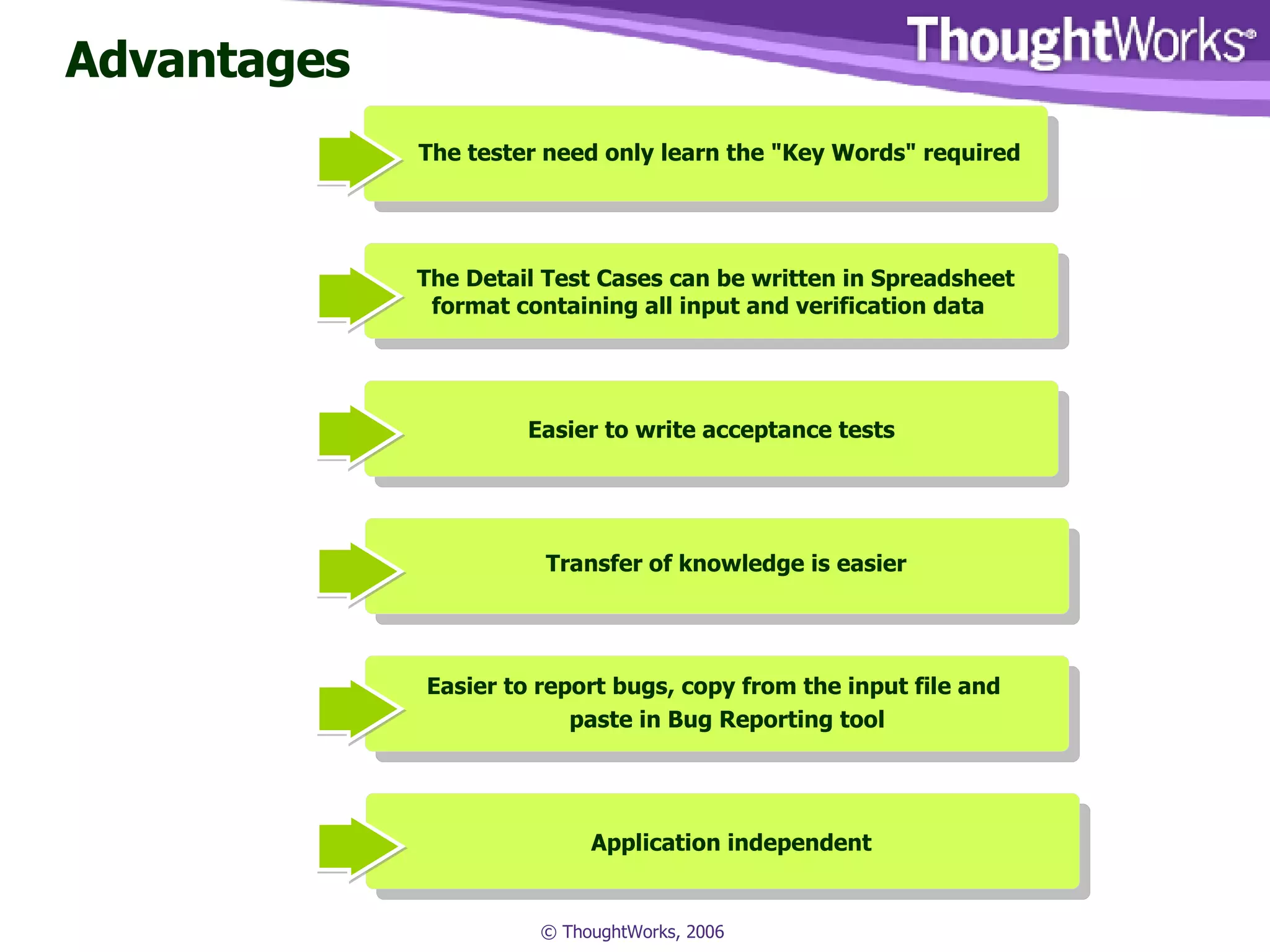 Advantages

ThoughtWorks®

The tester need only learn the "Key Words" required

The Detail Test Cases can be written in Spreadsheet format containing all input and verification data

Easier to write acceptance tests

Transfer of knowledge is easier

Easier to report bugs, copy from the input file and paste in Bug Reporting tool

Application independent

© ThoughtWorks, 2006